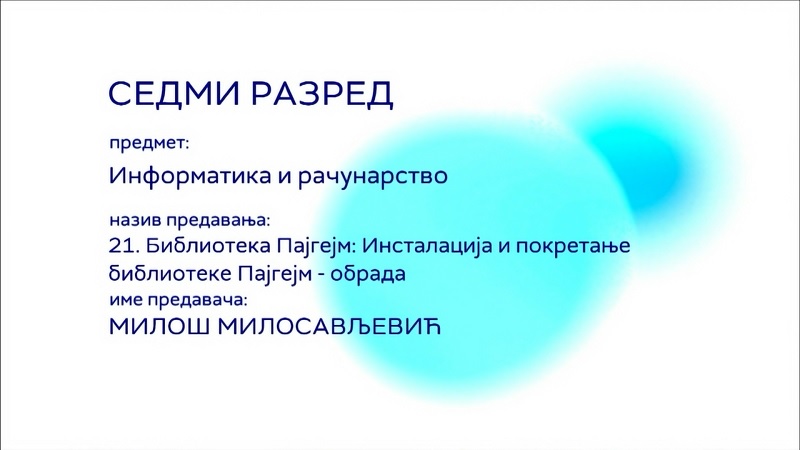 СЕДМИ РАЗРЕД

предмет:

Информатика и рачунарство

назив предавања:

21. Библиотека Пајгејм: Инсталација и покретање библиотеке Пајгејм - обрада

име предавача:

МИЛОШ МИЛОСАВЉЕВИЋ